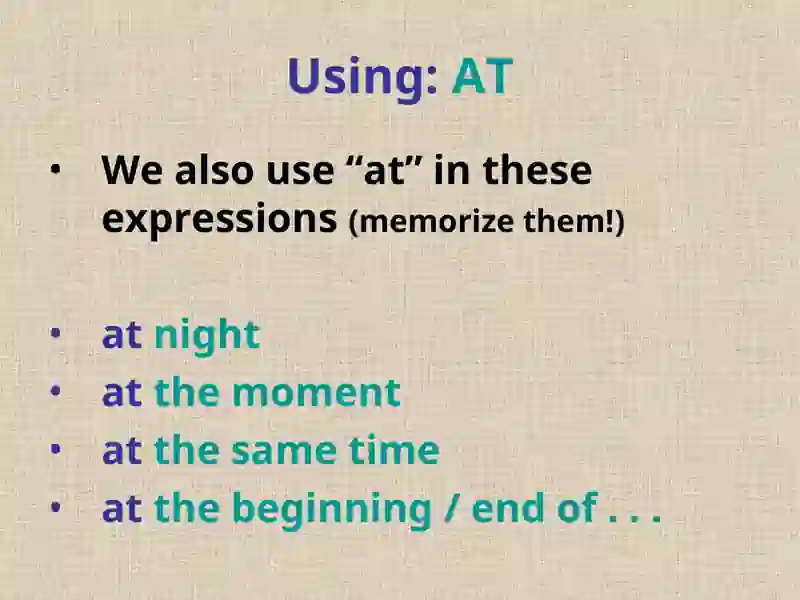 Using: AT

• We also use “at” in these expressions (memorize them!)

• at night
• at the moment
• at the same time
• at the beginning / end of . . .